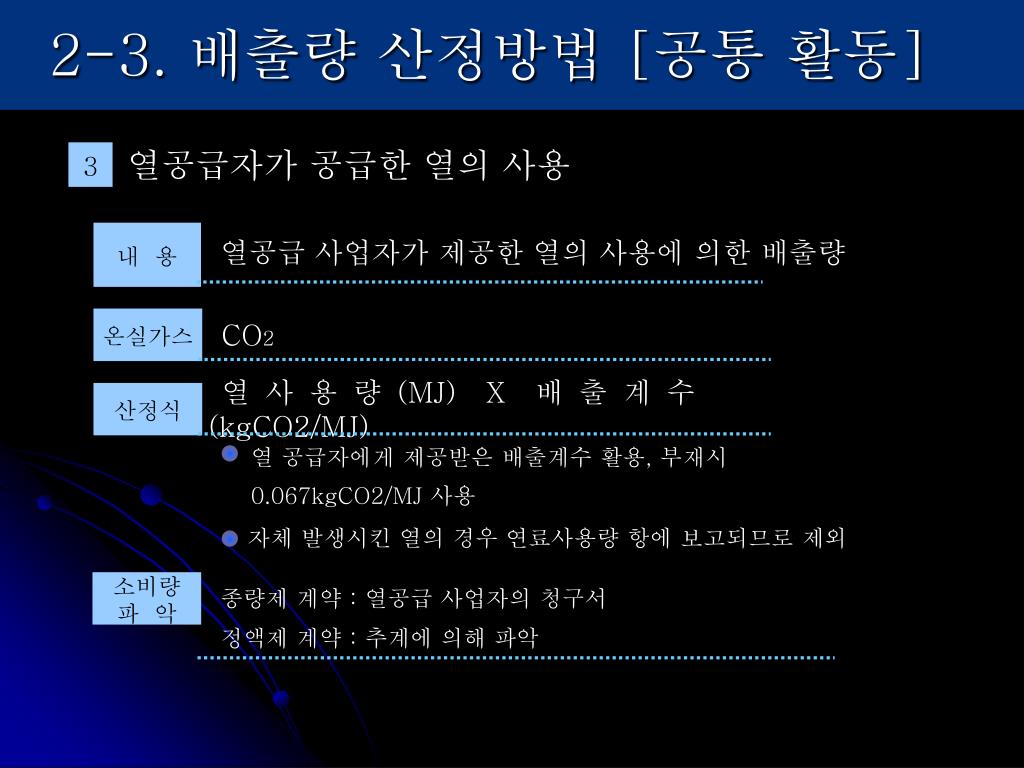 2-3. 배출량 산정방법 [공통 활동]

3 열공급자가 공급한 열의 사용

내 용

열공급 사업자가 제공한 열의 사용에 의한 배출량

온실가스

$CO_2$

산정식

열 사 용 량 (MJ) X 배 출 계 수 (kgCO2/MJ)

열 공급자에게 제공받은 배출계수 활용, 부재시 0.067kgCO2/MJ 사용

자체 발생시킨 열의 경우 연료사용량 항에 보고되므로 제외

소비량 파 악

종량제 계약 : 열공급 사업자의 청구서

정액제 계약 : 추계에 의해 파악